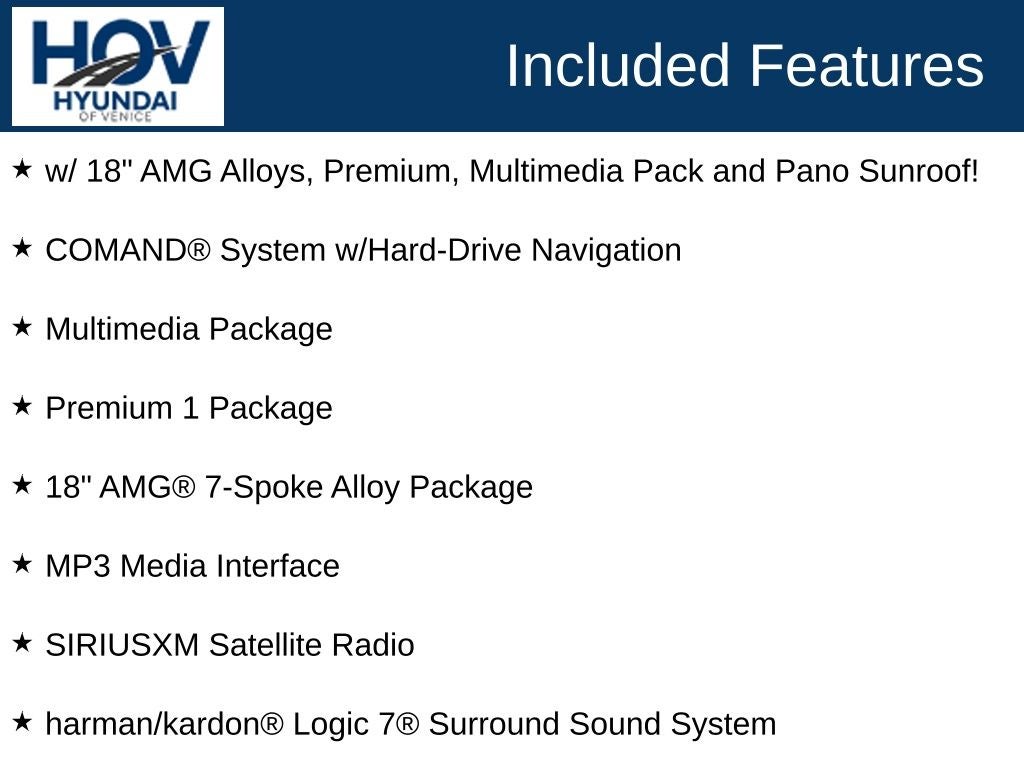 HOV
HYUNDAI
OF VENICE

Included Features

★ w/ 18" AMG Alloys, Premium, Multimedia Pack and Pano Sunroof!

★ COMAND® System w/Hard-Drive Navigation

★ Multimedia Package

★ Premium 1 Package

★ 18" AMG® 7-Spoke Alloy Package

★ MP3 Media Interface

★ SIRIUSXM Satellite Radio

★ harman/kardon® Logic 7® Surround Sound System